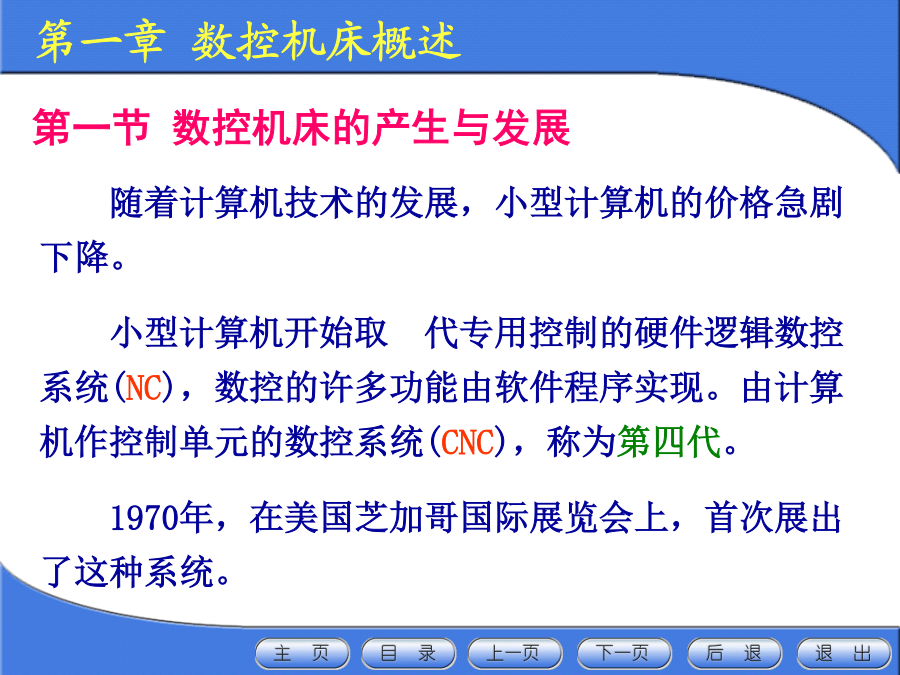 第一章 数控机床概述

第一节 数控机床的产生与发展

随着计算机技术的发展，小型计算机的价格急剧下降。

小型计算机开始取 代专用控制的硬件逻辑数控系统(NC)，数控的许多功能由软件程序实现。由计算机作控制单元的数控系统(CNC)，称为第四代。

1970年，在美国芝加哥国际展览会上，首次展出了这种系统。

主 页 目 录 上一页 下一页 后 退 退 出